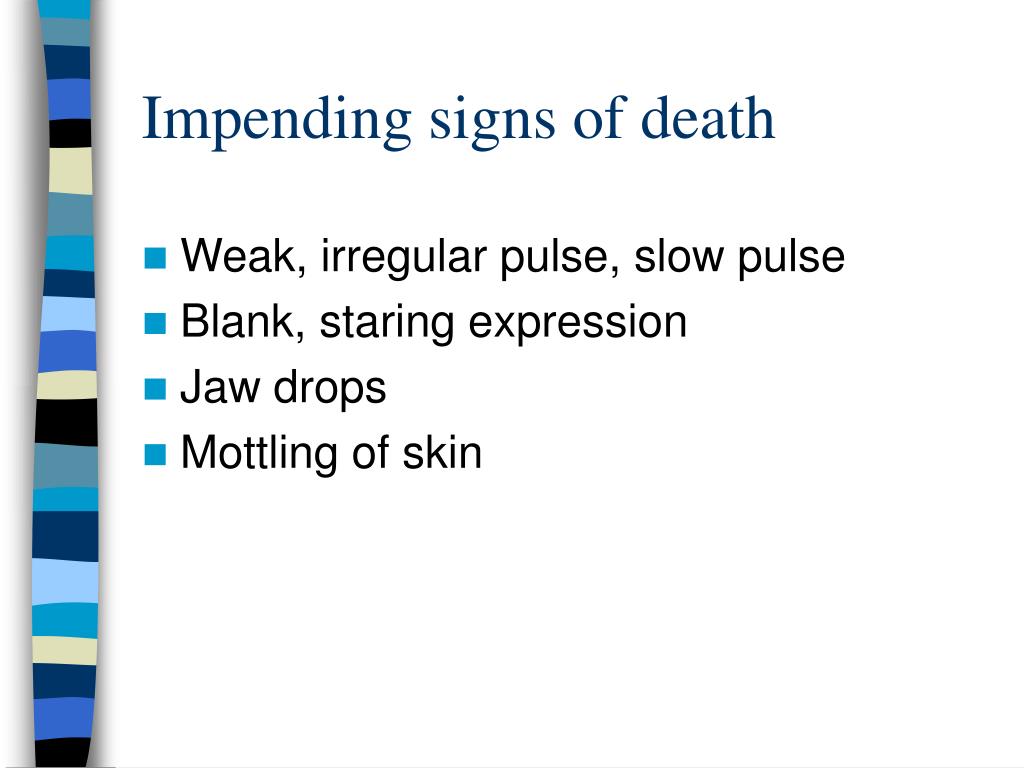 Impending signs of death

- Weak, irregular pulse, slow pulse
- Blank, staring expression
- Jaw drops
- Mottling of skin